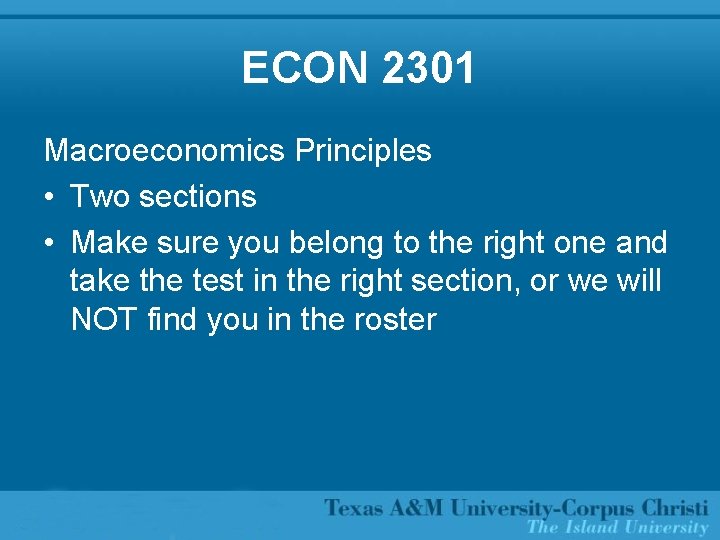 ECON 2301

Macroeconomics Principles

• Two sections

• Make sure you belong to the right one and take the test in the right section, or we will NOT find you in the roster

Texas A&M University-Corpus Christi
The Island University